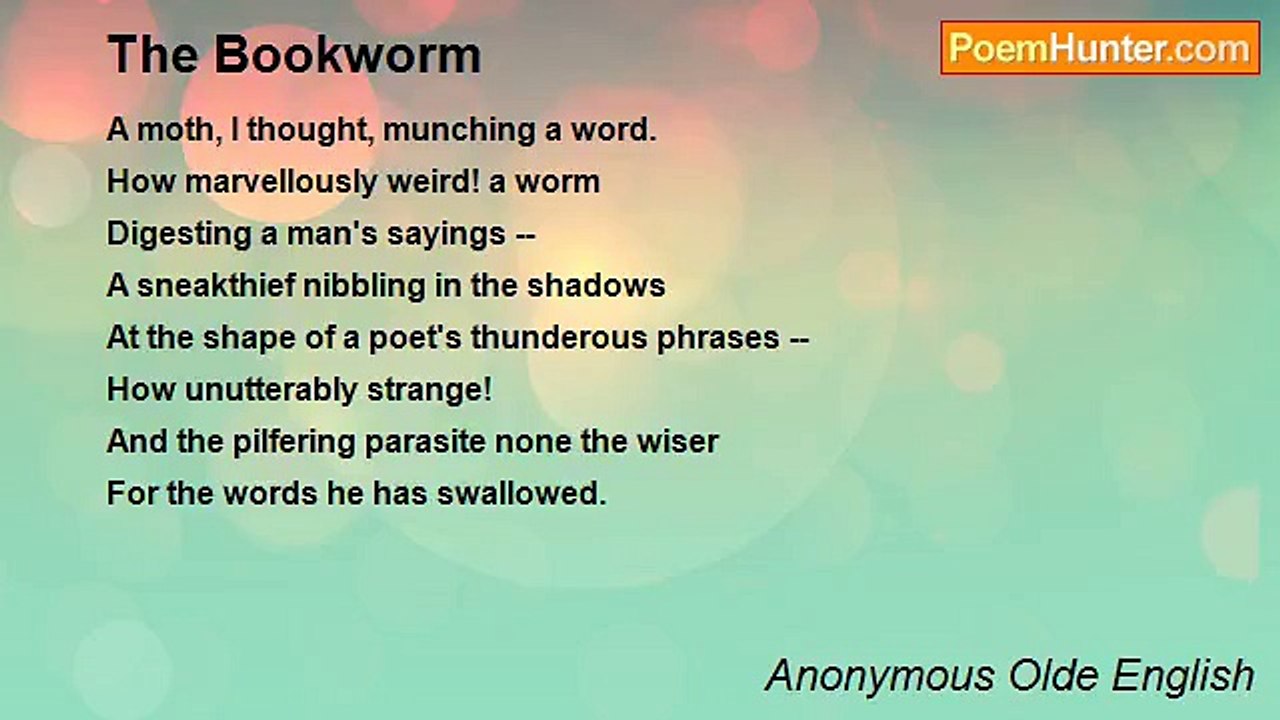 The Bookworm

PoemHunter.com

A moth, I thought, munching a word.
How marvellously weird! a worm
Digesting a man's sayings --
A sneakthief nibbling in the shadows
At the shape of a poet's thunderous phrases --
How unutterably strange!
And the pilfering parasite none the wiser
For the words he has swallowed.

Anonymous Olde English